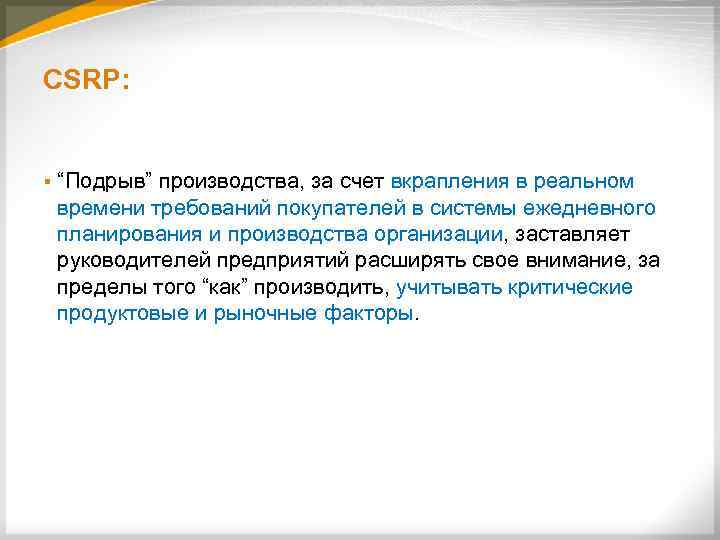 CSRP:

▪ “Подрыв” производства, за счет вкрапления в реальном времени требований покупателей в системы ежедневного планирования и производства организации, заставляет руководителей предприятий расширять свое внимание, за пределы того “как” производить, учитывать критические продуктовые и рыночные факторы.